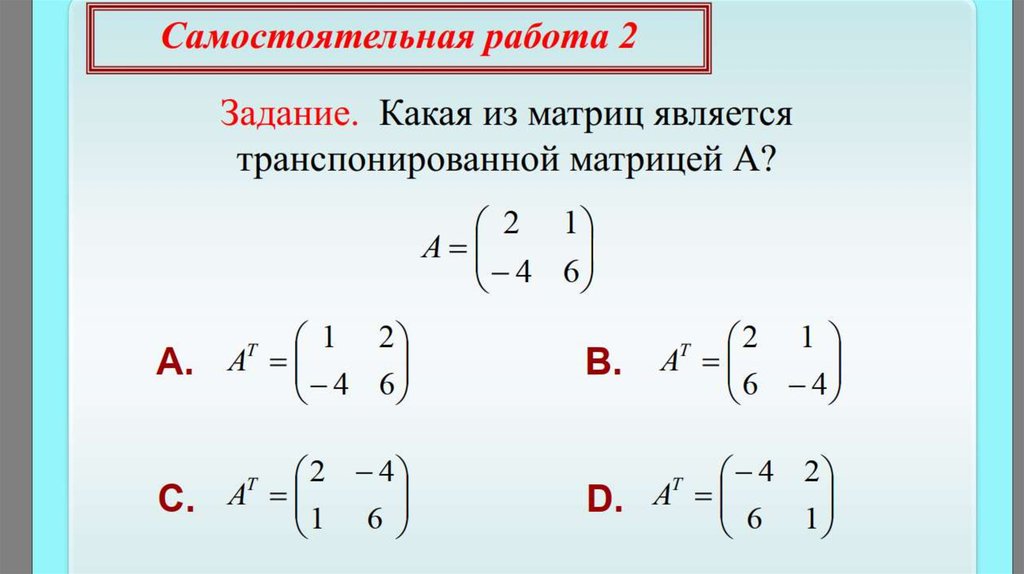 Самостоятельная работа 2

Задание. Какая из матриц является транспонированной матрицей А?

$A = \begin{pmatrix} 2 & 1 \\ -4 & 6 \end{pmatrix}$

A. $A^T = \begin{pmatrix} 1 & 2 \\ -4 & 6 \end{pmatrix}$

B. $A^T = \begin{pmatrix} 2 & 1 \\ 6 & -4 \end{pmatrix}$

C. $A^T = \begin{pmatrix} 2 & -4 \\ 1 & 6 \end{pmatrix}$

D. $A^T = \begin{pmatrix} -4 & 2 \\ 6 & 1 \end{pmatrix}$